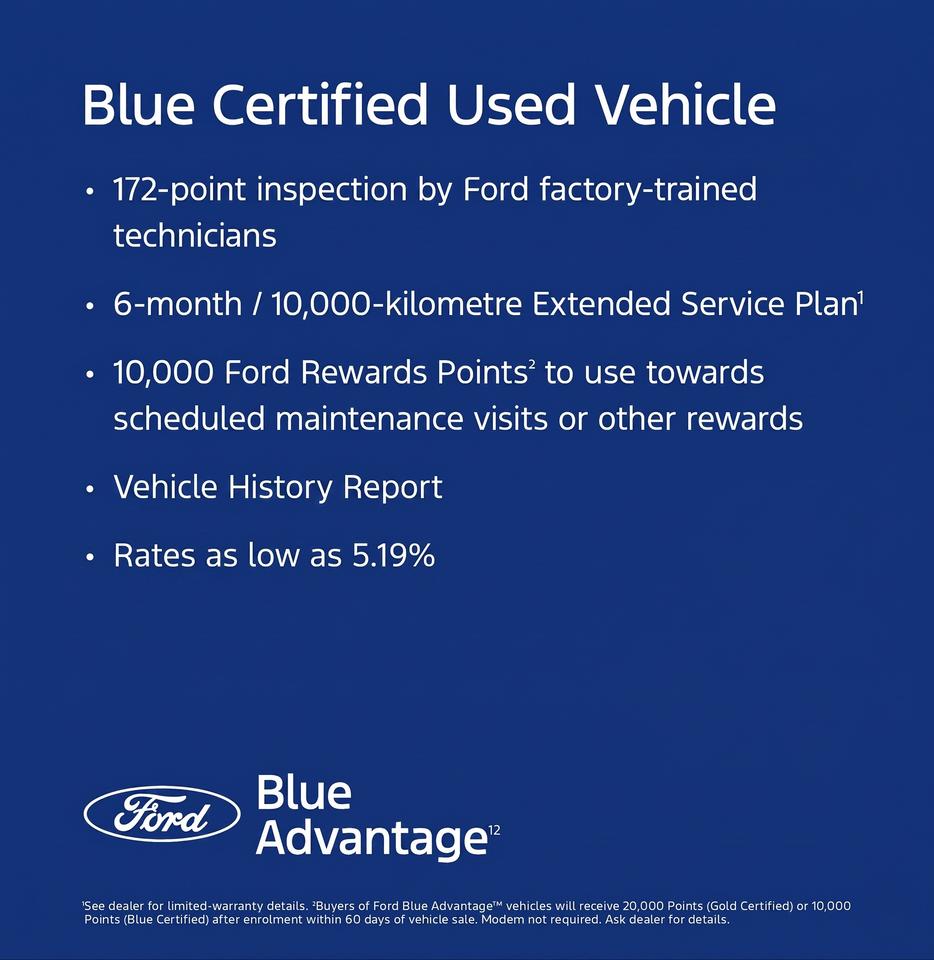 Blue Certified Used Vehicle

• 172-point inspection by Ford factory-trained technicians

• 6-month / 10,000-kilometre Extended Service Plan$^1$

• 10,000 Ford Rewards Points$^2$ to use towards scheduled maintenance visits or other rewards

• Vehicle History Report

• Rates as low as 5.19%

Ford

Blue Advantage$^{12}$

$^1$See dealer for limited-warranty details. $^2$Buyers of Ford Blue Advantage™ vehicles will receive 20,000 Points (Gold Certified) or 10,000 Points (Blue Certified) after enrolment within 60 days of vehicle sale. Modem not required. Ask dealer for details.